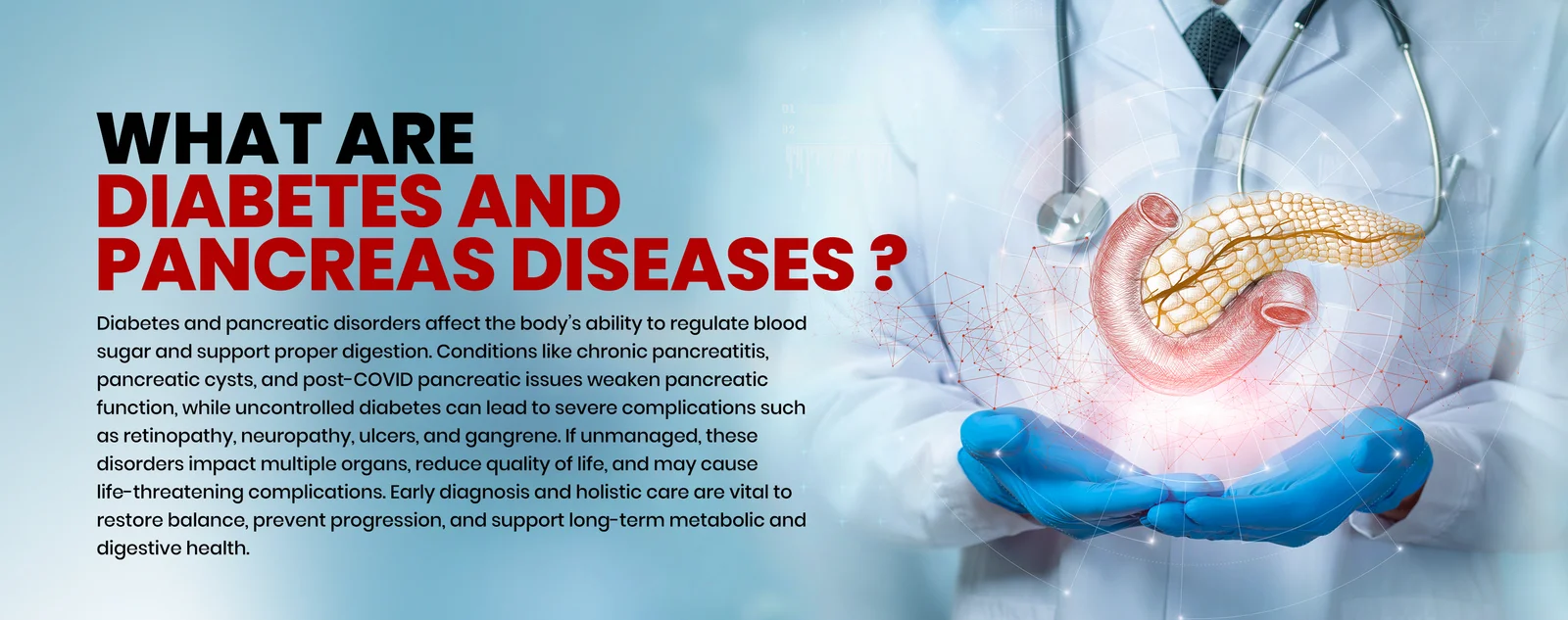 WHAT ARE
DIABETES AND
PANCREAS DISEASES ?

Diabetes and pancreatic disorders affect the body's ability to regulate blood sugar and support proper digestion. Conditions like chronic pancreatitis, pancreatic cysts, and post-COVID pancreatic issues weaken pancreatic function, while uncontrolled diabetes can lead to severe complications such as retinopathy, neuropathy, ulcers, and gangrene. If unmanaged, these disorders impact multiple organs, reduce quality of life, and may cause life-threatening complications. Early diagnosis and holistic care are vital to restore balance, prevent progression, and support long-term metabolic and digestive health.